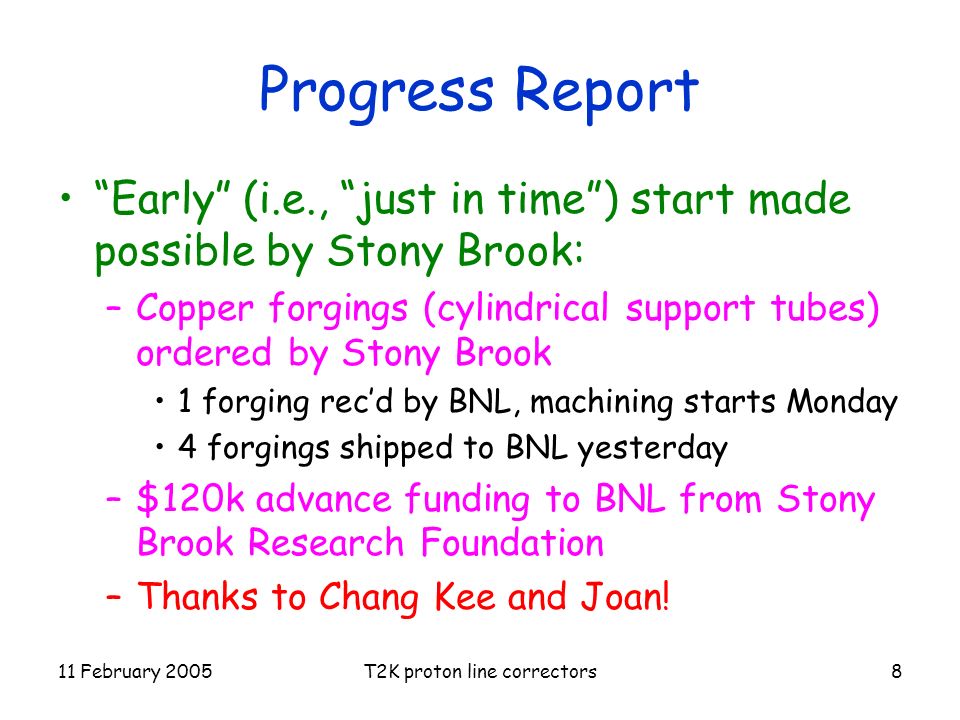 Progress Report

• "Early" (i.e., "just in time") start made possible by Stony Brook:
– Copper forgings (cylindrical support tubes) ordered by Stony Brook
• 1 forging rec'd by BNL, machining starts Monday
• 4 forgings shipped to BNL yesterday
– \$120k advance funding to BNL from Stony Brook Research Foundation
– Thanks to Chang Kee and Joan!

11 February 2005

T2K proton line correctors

8